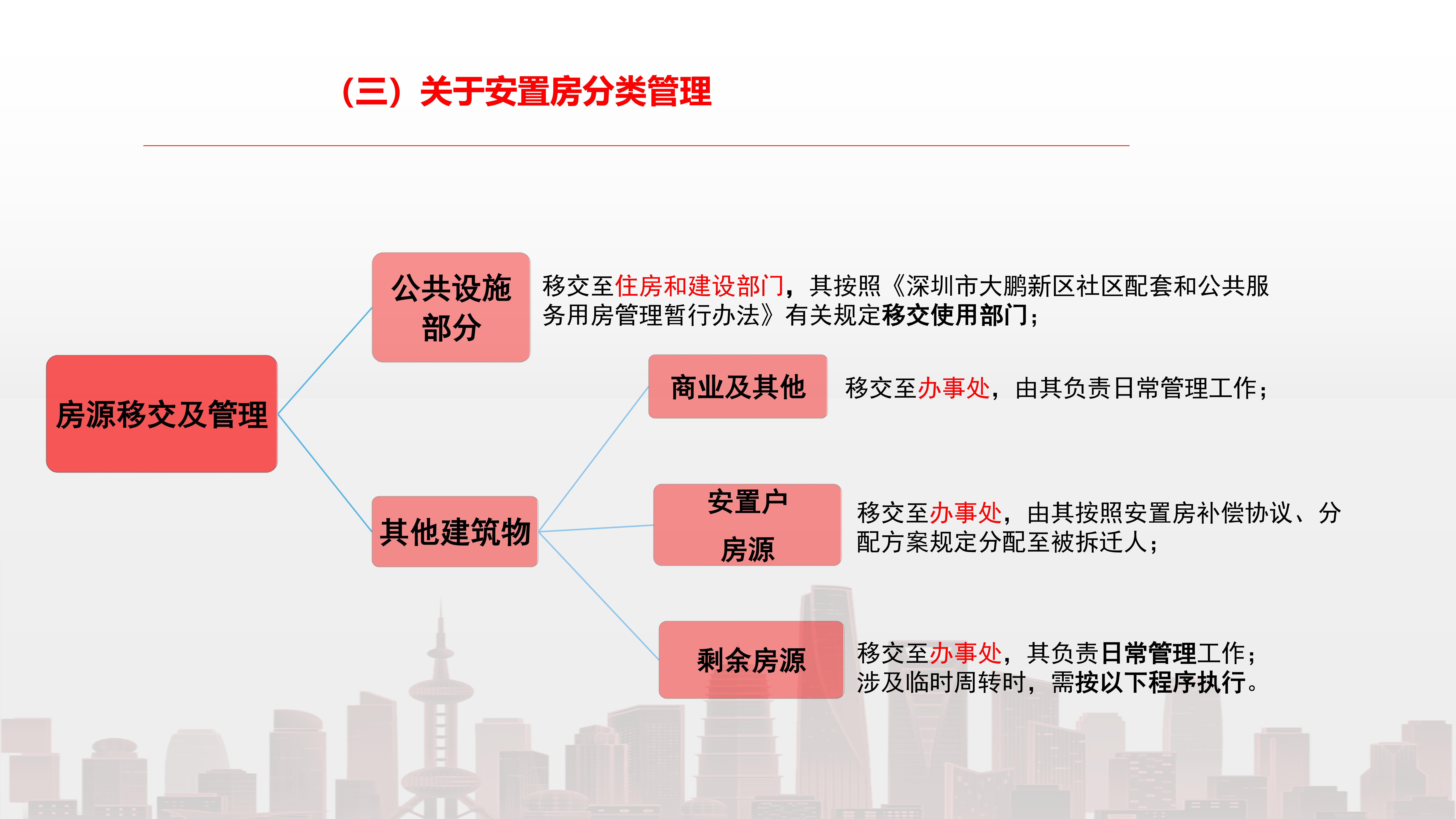 （三）关于安置房分类管理

房源移交及管理

公共设施部分

移交至住房和建设部门，其按照《深圳市大鹏新区社区配套和公共服务用房管理暂行办法》有关规定移交使用部门；

其他建筑物

商业及其他

移交至办事处，由其负责日常管理工作；

安置户房源

移交至办事处，由其按照安置房补偿协议、分配方案规定分配至被拆迁人；

剩余房源

移交至办事处，其负责日常管理工作；涉及临时周转时，需按以下程序执行。